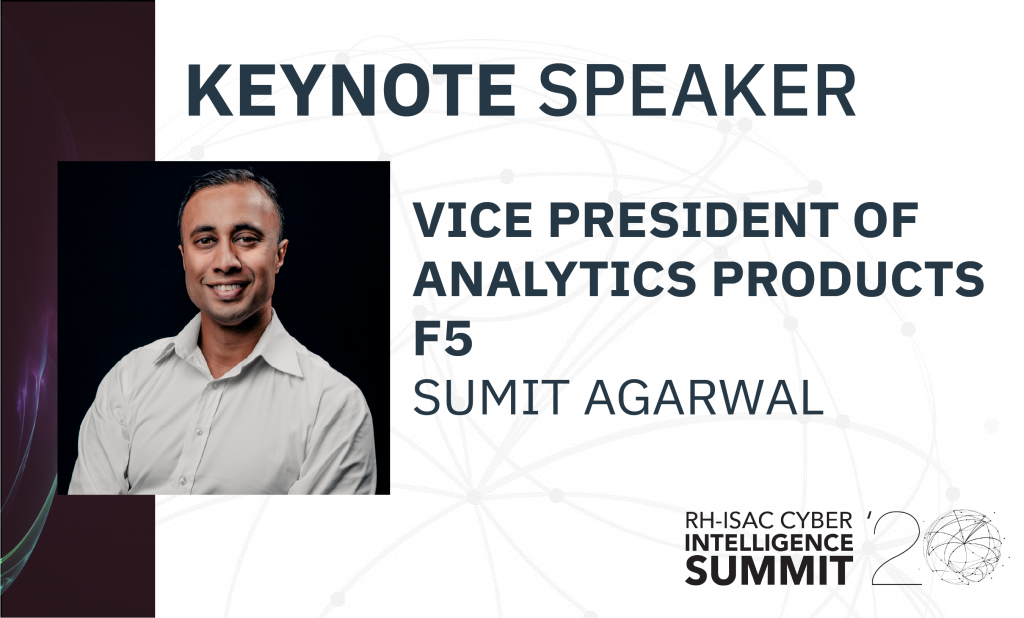 KEYNOTE SPEAKER

VICE PRESIDENT OF ANALYTICS PRODUCTS F5

SUMIT AGARWAL

RH-ISAC CYBER INTELLIGENCE SUMMIT '20